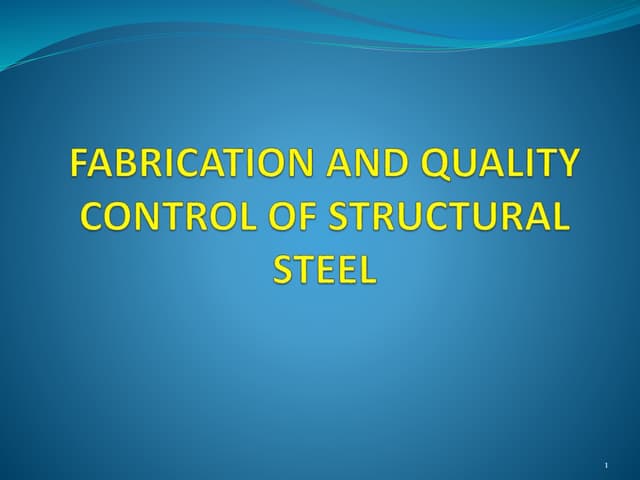 FABRICATION AND QUALITY CONTROL OF STRUCTURAL STEEL

1